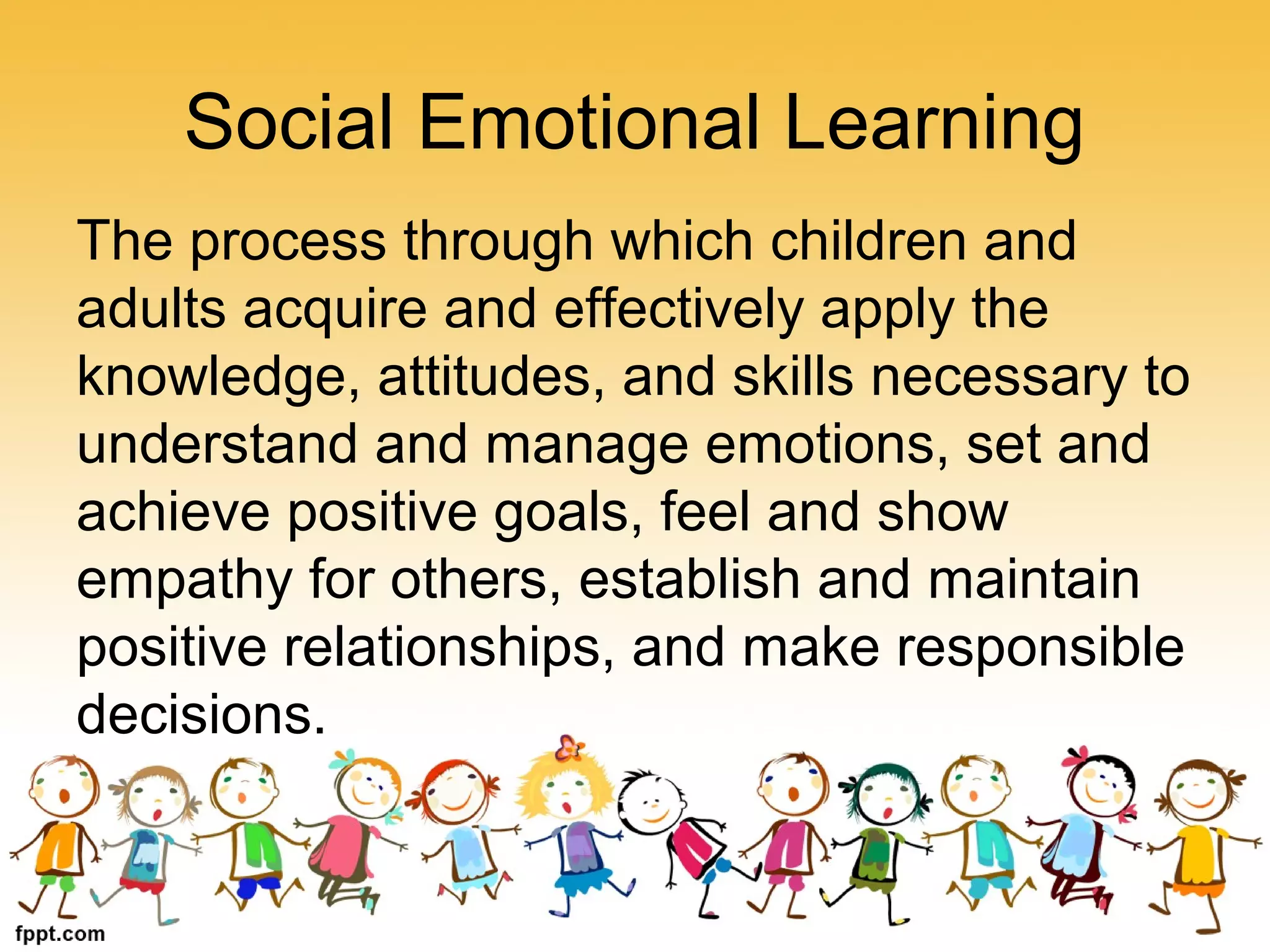 Social Emotional Learning

The process through which children and adults acquire and effectively apply the knowledge, attitudes, and skills necessary to understand and manage emotions, set and achieve positive goals, feel and show empathy for others, establish and maintain positive relationships, and make responsible decisions.

fppt.com